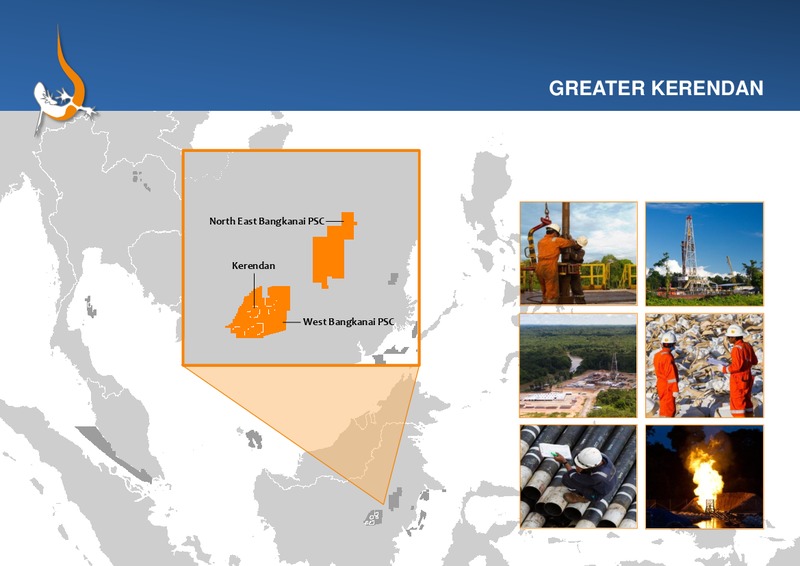 GREATER KERENDAN

North East Bangkanai PSC

Kerendan

West Bangkanai PSC